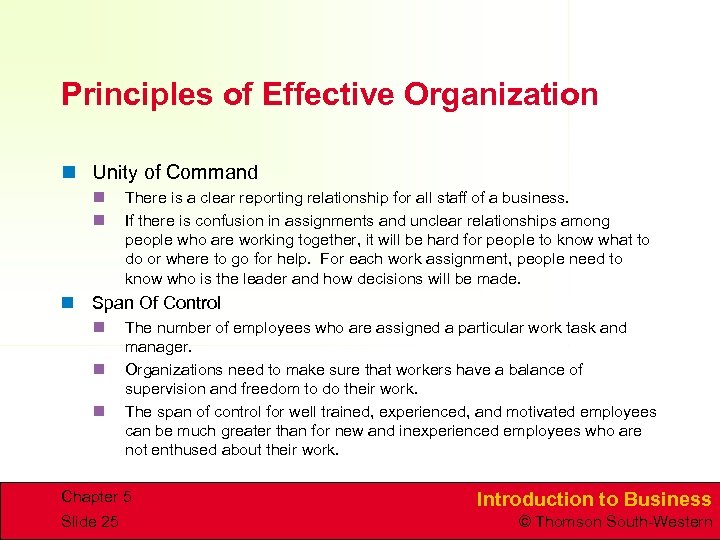 Principles of Effective Organization

Unity of Command

There is a clear reporting relationship for all staff of a business.

If there is confusion in assignments and unclear relationships among people who are working together, it will be hard for people to know what to do or where to go for help. For each work assignment, people need to know who is the leader and how decisions will be made.

Span Of Control

The number of employees who are assigned a particular work task and manager.

Organizations need to make sure that workers have a balance of supervision and freedom to do their work.

The span of control for well trained, experienced, and motivated employees can be much greater than for new and inexperienced employees who are not enthused about their work.

Chapter 5
Slide 25

Introduction to Business
© Thomson South-Western